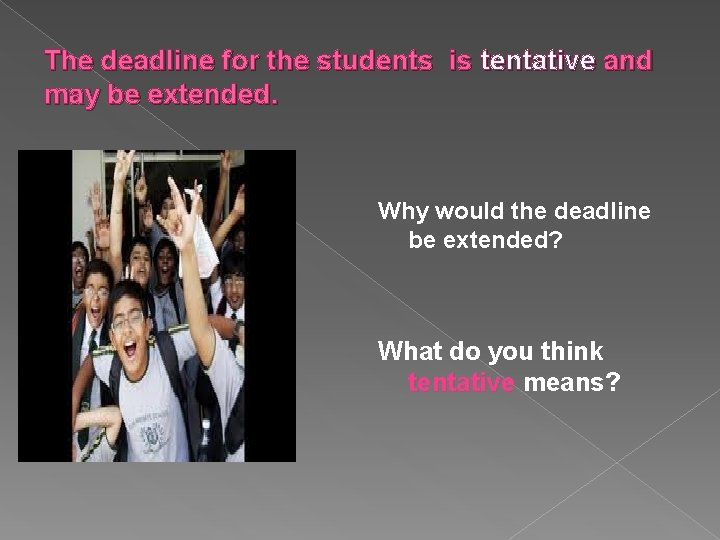 The deadline for the students is tentative and may be extended.

Why would the deadline be extended?

What do you think tentative means?